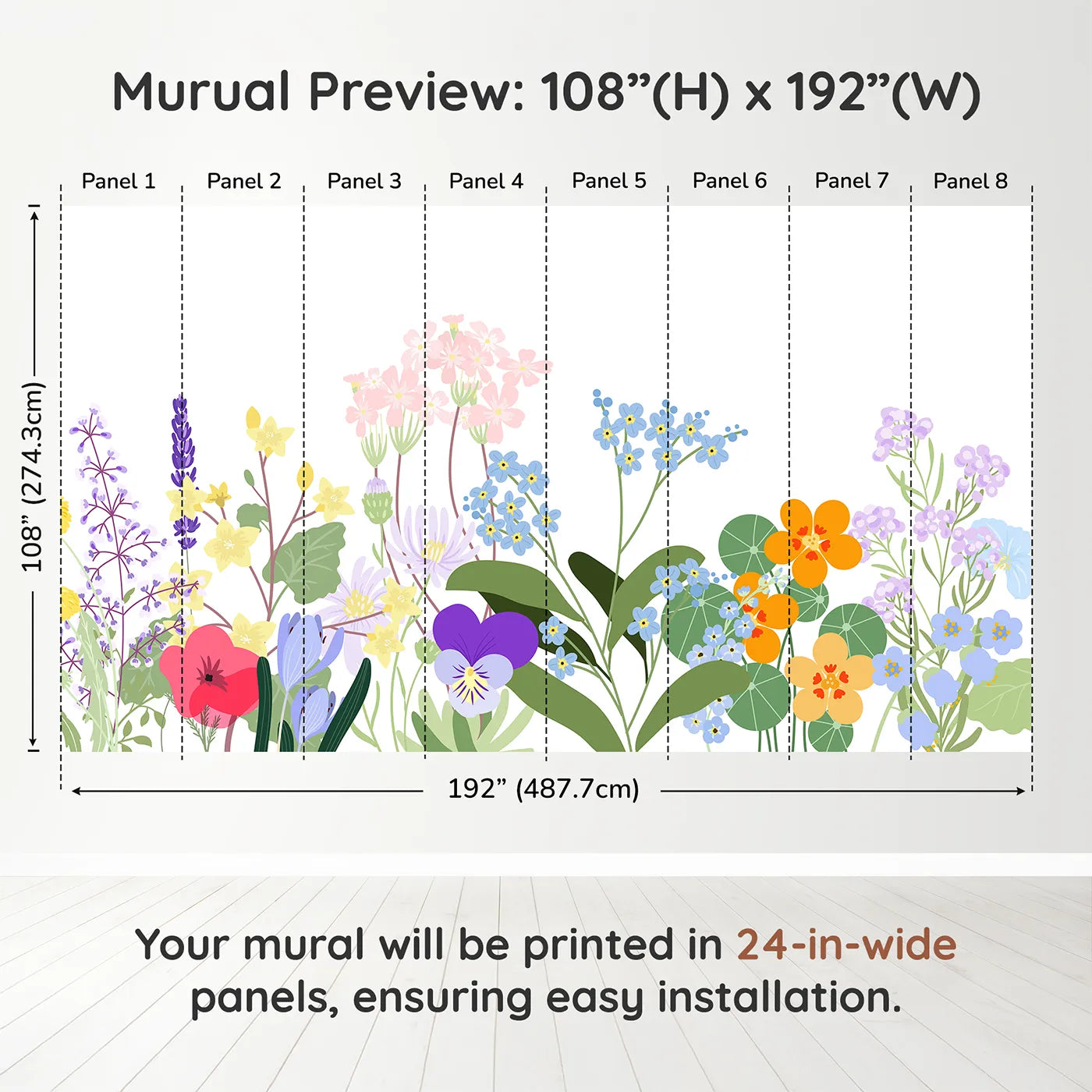 Murual Preview: 108”(H) x 192”(W)

Panel 1 Panel 2 Panel 3 Panel 4 Panel 5 Panel 6 Panel 7 Panel 8

108” (274.3cm)

192” (487.7cm)

Your mural will be printed in 24-in-wide panels, ensuring easy installation.